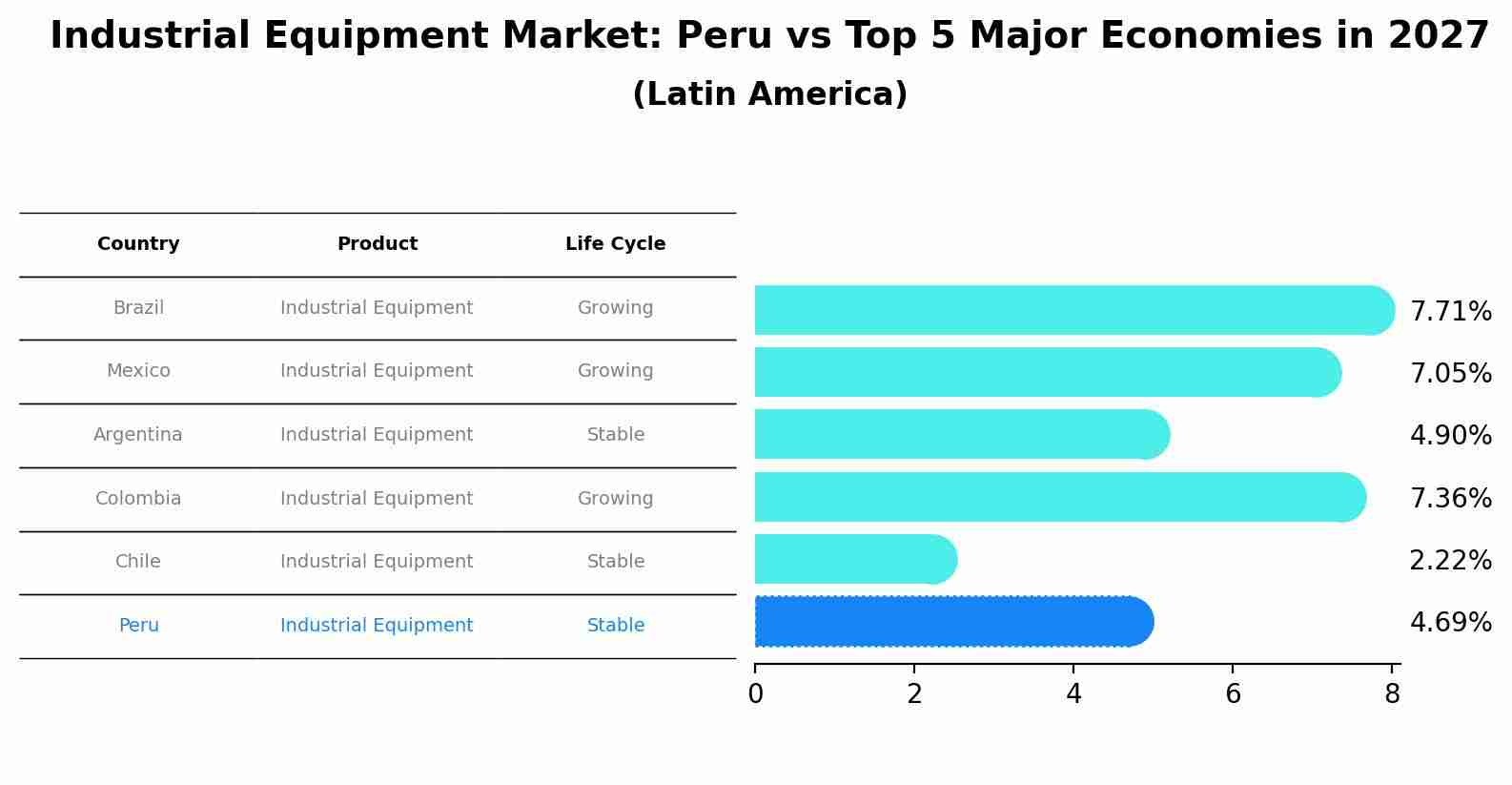 Industrial Equipment Market: Peru vs Top 5 Major Economies in 2027
(Latin America)

| Country | Product | Life Cycle |
|---|---|---|
| Brazil | Industrial Equipment | Growing |
| Mexico | Industrial Equipment | Growing |
| Argentina | Industrial Equipment | Stable |
| Colombia | Industrial Equipment | Growing |
| Chile | Industrial Equipment | Stable |
| Peru | Industrial Equipment | Stable |

7.71%
7.05%
4.90%
7.36%
2.22%
4.69%

0 2 4 6 8